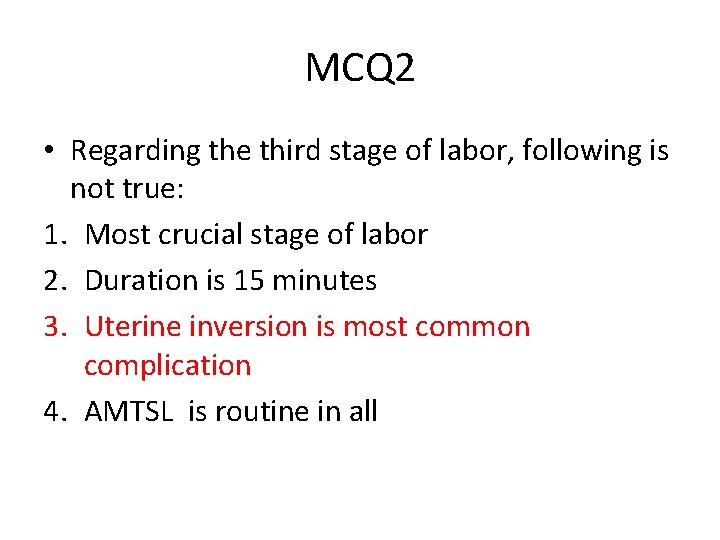 MCQ2

• Regarding the third stage of labor, following is not true:

1. Most crucial stage of labor
2. Duration is 15 minutes
3. Uterine inversion is most common complication
4. AMTSL is routine in all